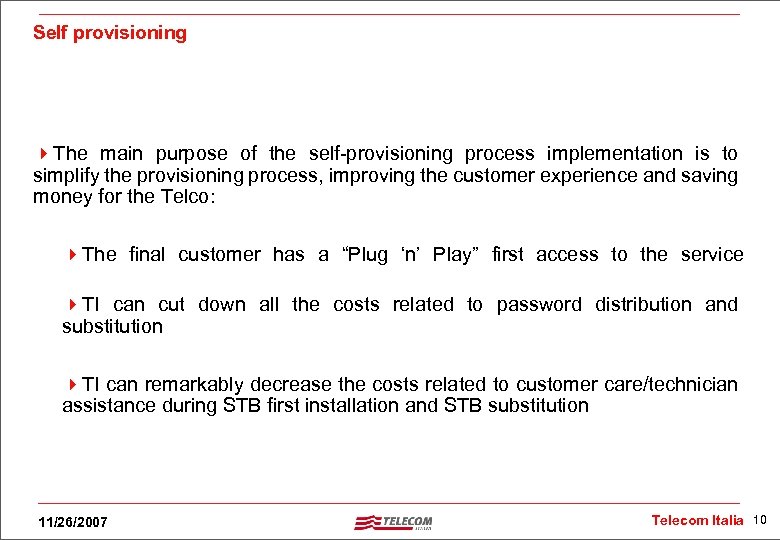 Self provisioning

The main purpose of the self-provisioning process implementation is to simplify the provisioning process, improving the customer experience and saving money for the Telco:

The final customer has a “Plug ‘n’ Play” first access to the service

TI can cut down all the costs related to password distribution and substitution

TI can remarkably decrease the costs related to customer care/technician assistance during STB first installation and STB substitution

11/26/2007

TELECOM
ITALIA

Telecom Italia 10